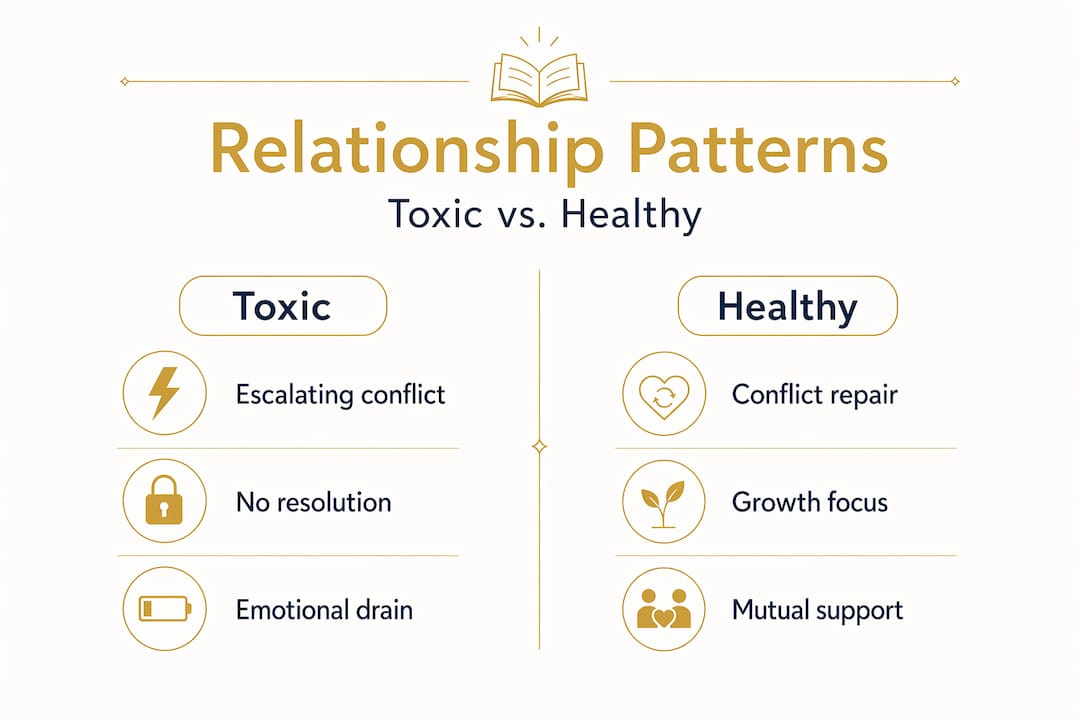 Relationship Patterns

Toxic vs. Healthy

Toxic

Escalating conflict

No resolution

Emotional drain

Healthy

Conflict repair

Growth focus

Mutual support